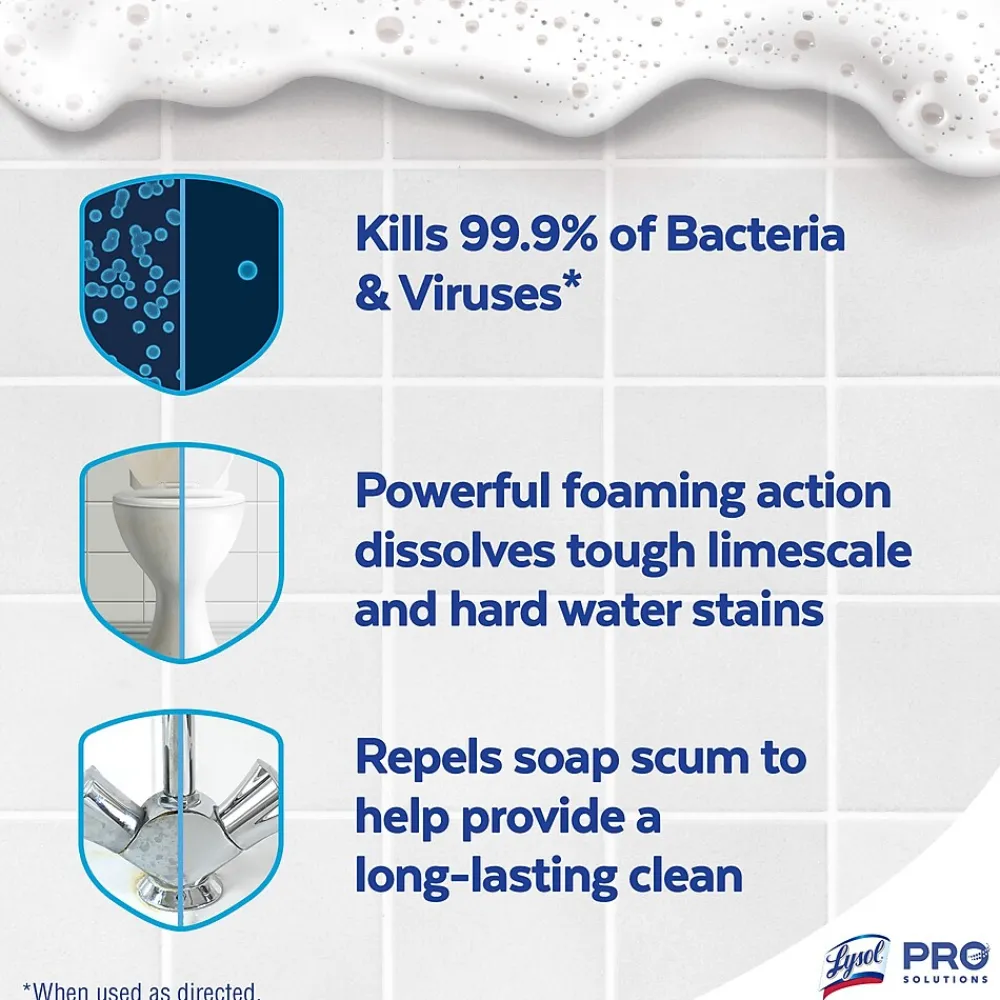 Kills 99.9% of Bacteria & Viruses*

Powerful foaming action dissolves tough limescale and hard water stains

Repels soap scum to help provide a long-lasting clean

*When used as directed.

Lysol PRO SOLUTIONS